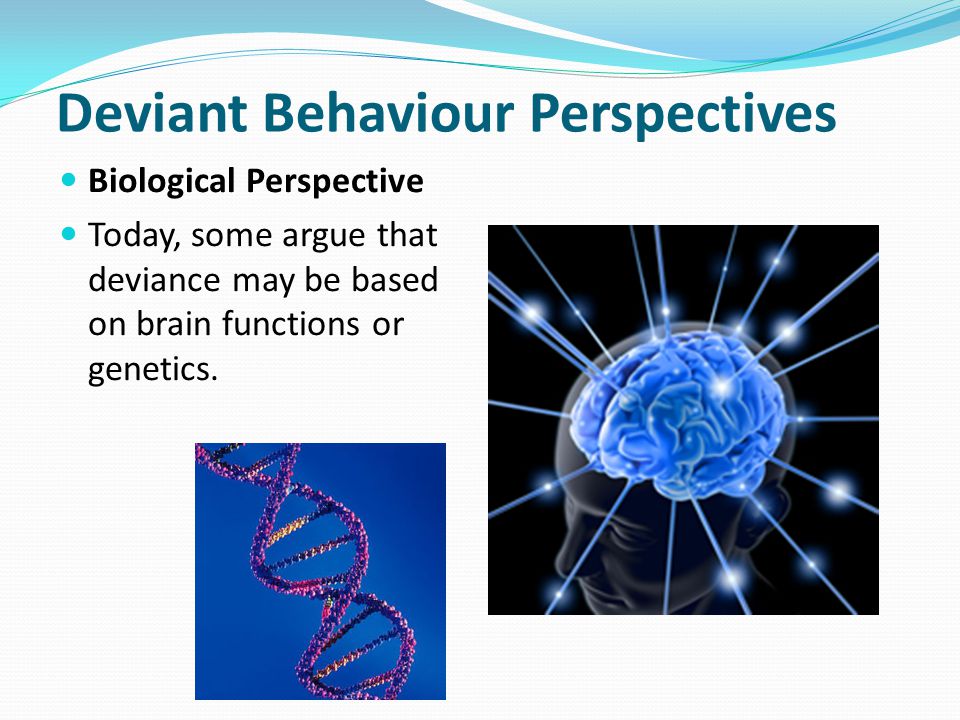 Deviant Behaviour Perspectives

Biological Perspective

Today, some argue that deviance may be based on brain functions or genetics.